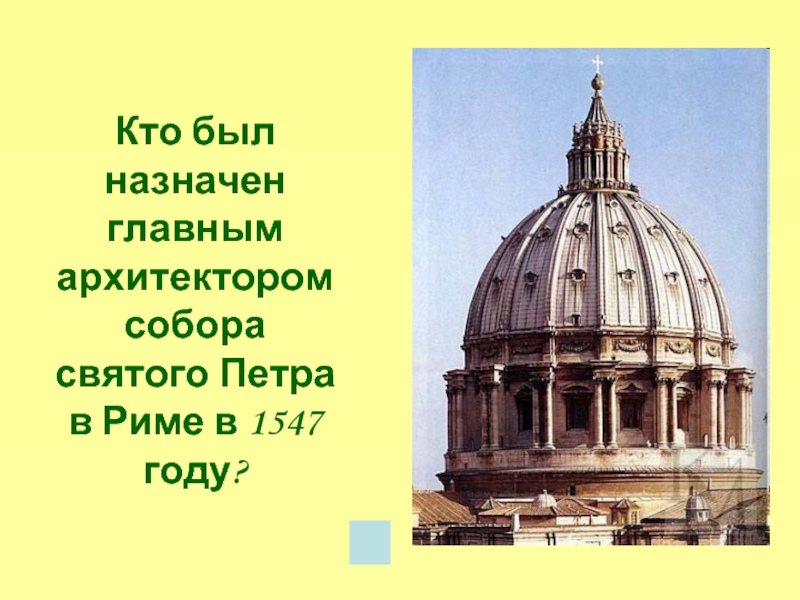 Кто был назначен главным архитектором собора святого Петра в Риме в 1547 году?